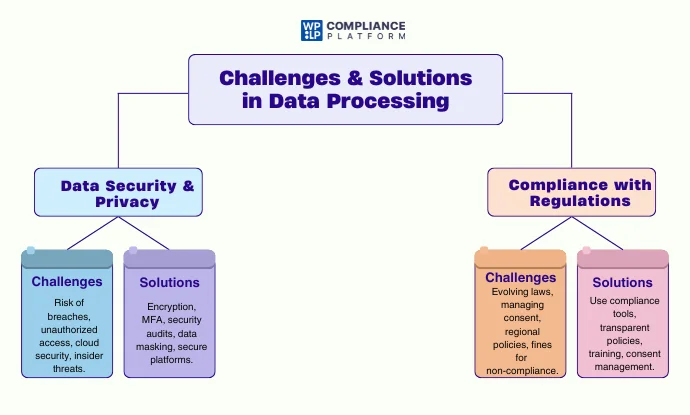 WP LP COMPLIANCE PLATFORM

Challenges & Solutions in Data Processing

Data Security & Privacy

Challenges

Risk of breaches, unauthorized access, cloud security, insider threats.

Solutions

Encryption, MFA, security audits, data masking, secure platforms.

Compliance with Regulations

Challenges

Evolving laws, managing consent, regional policies, fines for non-compliance.

Solutions

Use compliance tools, transparent policies, training, consent management.